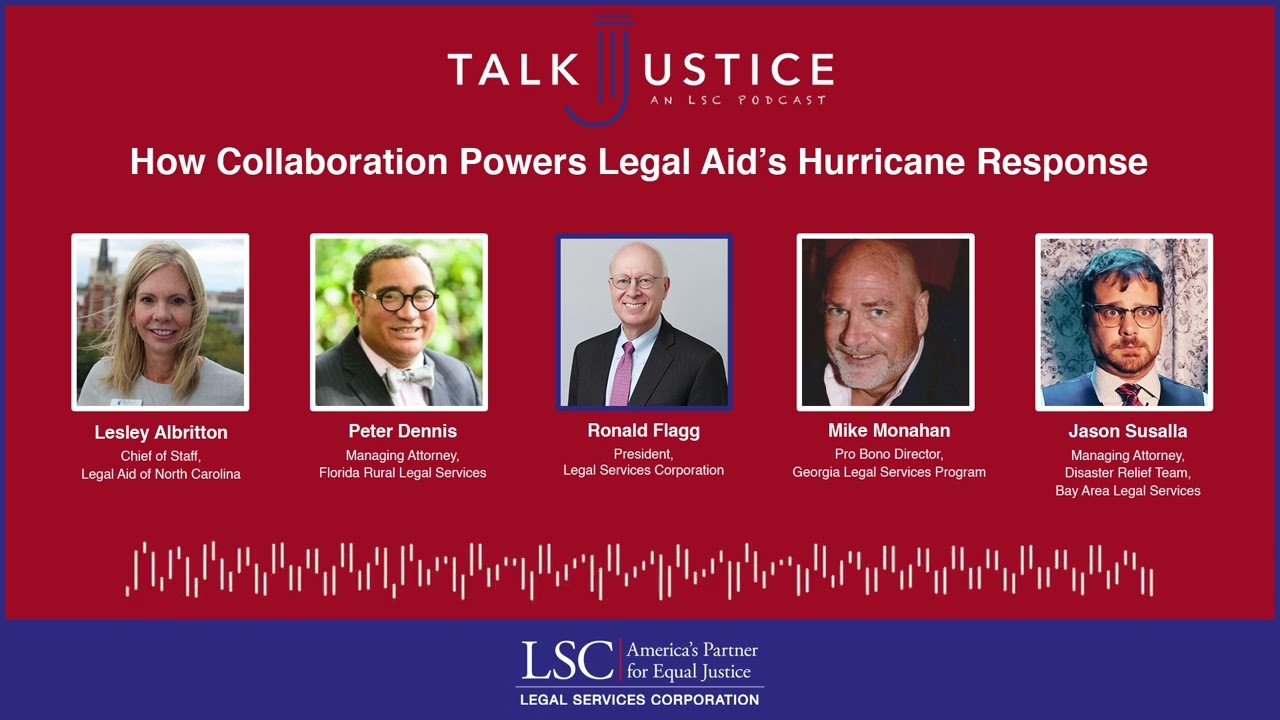 TALK JUSTICE
AN LSC PODCAST

How Collaboration Powers Legal Aid's Hurricane Response

Lesley Albritton
Chief of Staff,
Legal Aid of North Carolina

Peter Dennis
Managing Attorney,
Florida Rural Legal Services

Ronald Flagg
President,
Legal Services Corporation

Mike Monahan
Pro Bono Director,
Georgia Legal Services Program

Jason Susalla
Managing Attorney,
Disaster Relief Team,
Bay Area Legal Services

LSC America's Partner for Equal Justice
LEGAL SERVICES CORPORATION